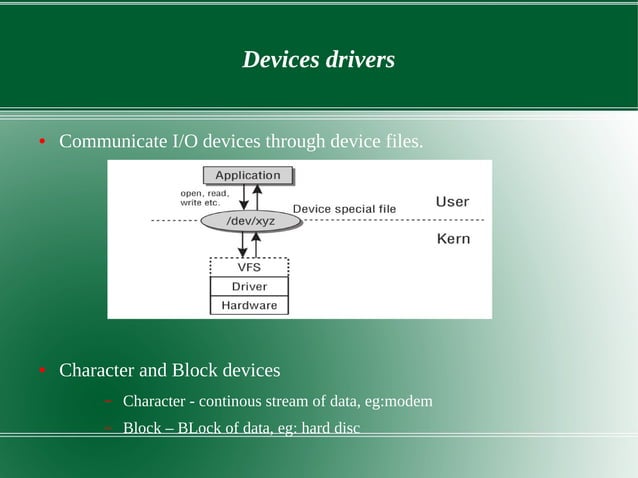 Devices drivers

• Communicate I/O devices through device files.

Application
open, read, write etc.
/dev/xyz
Device special file
User
Kern
VFS
Driver
Hardware

• Character and Block devices

– Character - continous stream of data, eg:modem

– Block – BLock of data, eg: hard disc